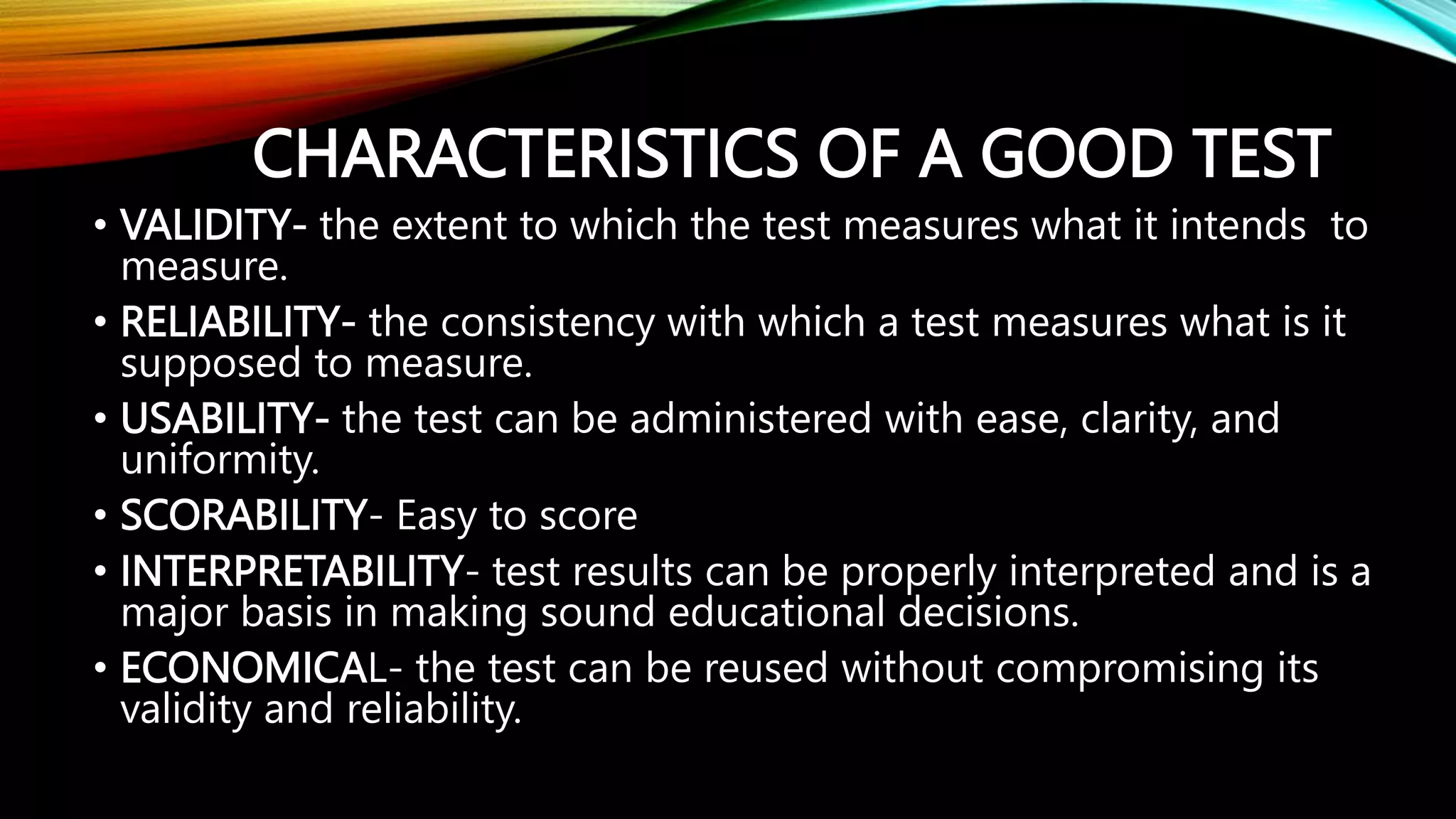 CHARACTERISTICS OF A GOOD TEST

• VALIDITY- the extent to which the test measures what it intends to measure.

• RELIABILITY- the consistency with which a test measures what is it supposed to measure.

• USABILITY- the test can be administered with ease, clarity, and uniformity.

• SCORABILITY- Easy to score

• INTERPRETABILITY- test results can be properly interpreted and is a major basis in making sound educational decisions.

• ECONOMICAL- the test can be reused without compromising its validity and reliability.